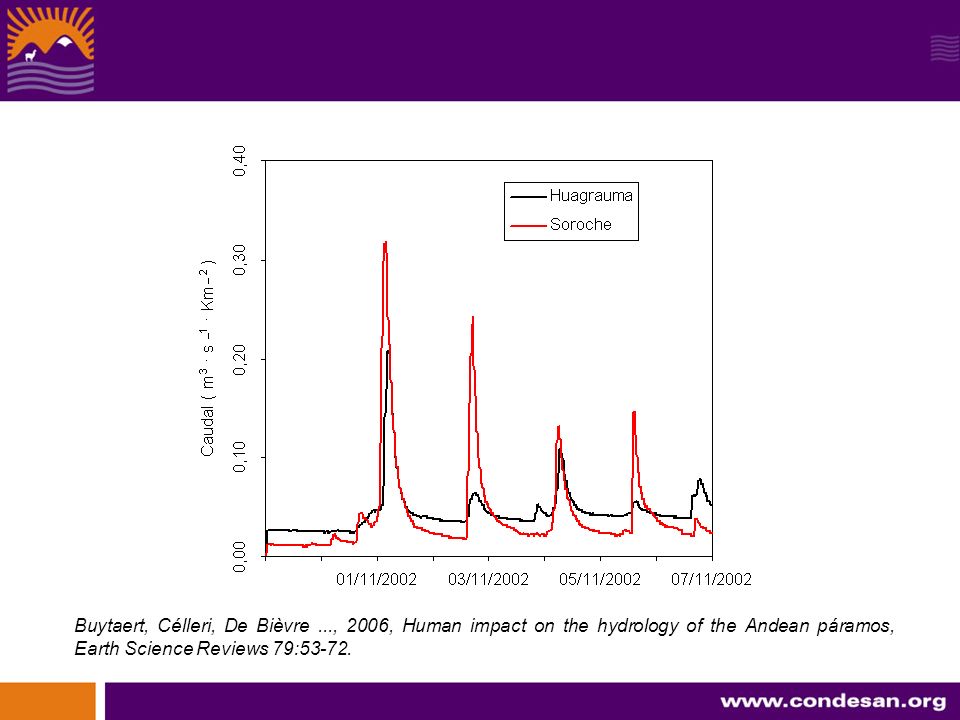 Huagrauma
Soroche

Caudal ( $m^3 \cdot s^{-1} \cdot Km^{-2}$ )

0,40
0,30
0,20
0,10
0,00

01/11/2002
03/11/2002
05/11/2002
07/11/2002

Buytaert, Célleri, De Bièvre ..., 2006, Human impact on the hydrology of the Andean páramos, Earth Science Reviews 79:53-72.

www.condesan.org